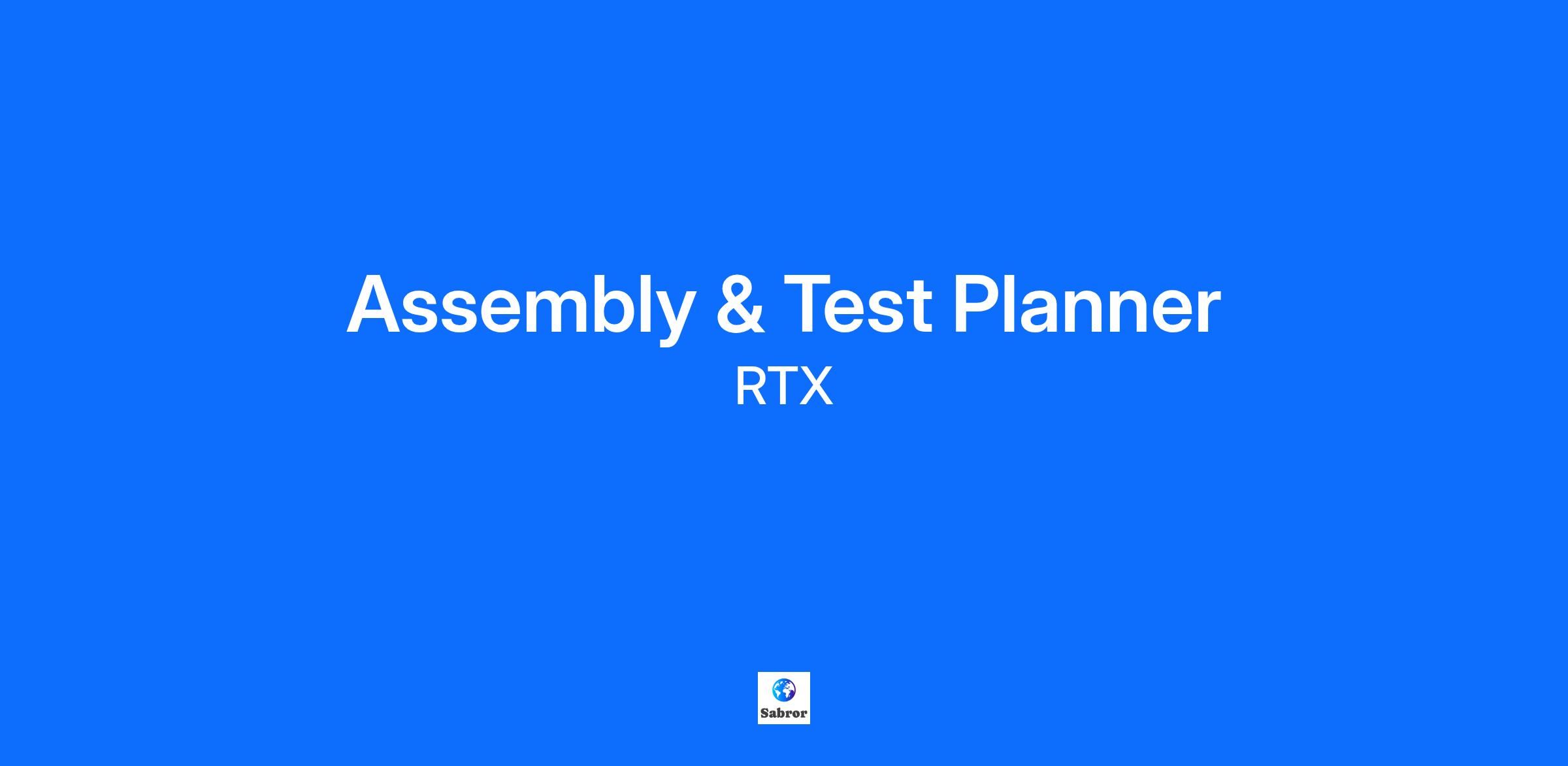 Assembly & Test Planner
RTX

Sabror